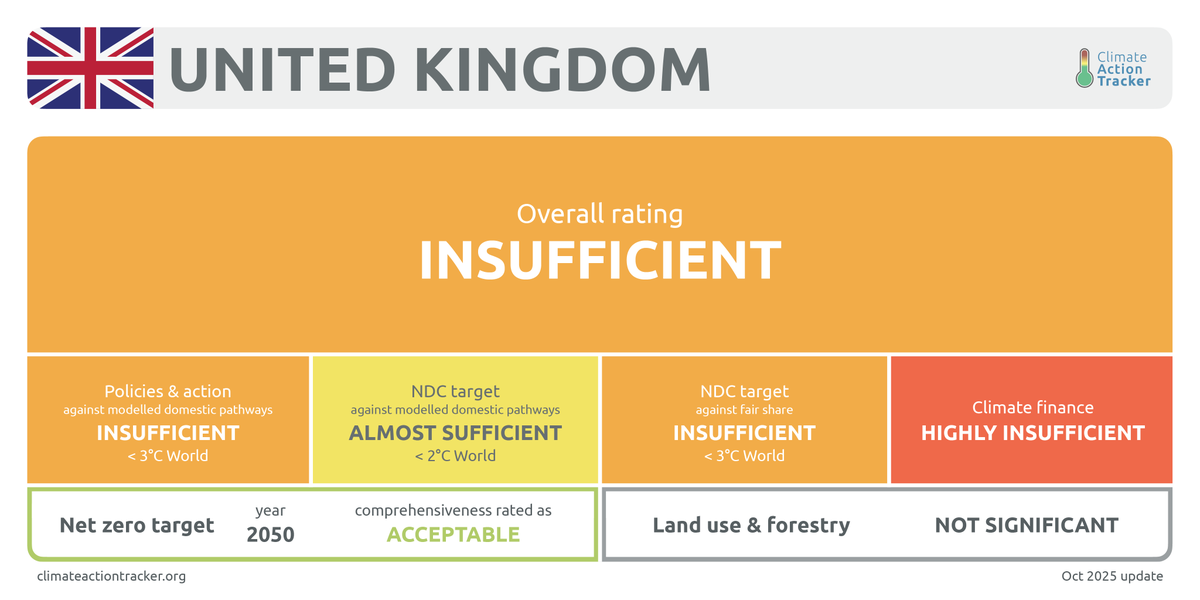 UNITED KINGDOM

Climate Action Tracker

Overall rating
INSUFFICIENT

Policies & action
against modelled domestic pathways
INSUFFICIENT
< 3°C World

NDC target
against modelled domestic pathways
ALMOST SUFFICIENT
< 2°C World

NDC target
against fair share
INSUFFICIENT
< 3°C World

Climate finance
HIGHLY INSUFFICIENT

Net zero target
year
2050
comprehensiveness rated as
ACCEPTABLE

Land use & forestry
NOT SIGNIFICANT

climateactiontracker.org

Oct 2025 update